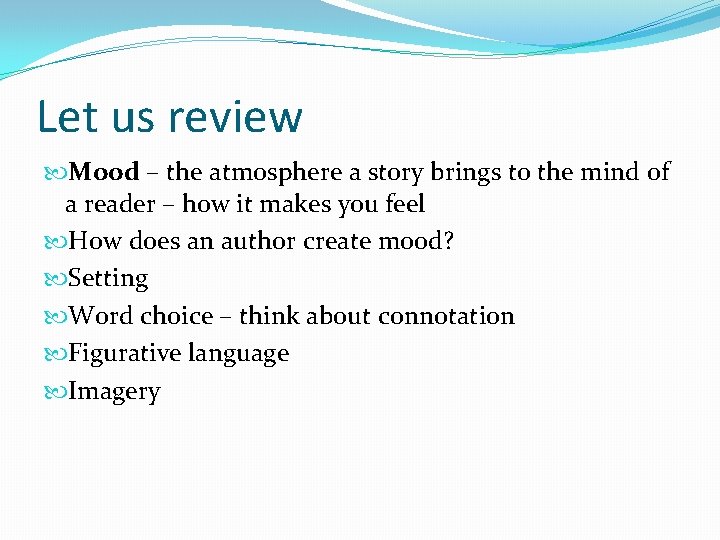 Let us review

Mood – the atmosphere a story brings to the mind of a reader – how it makes you feel

How does an author create mood?

Setting

Word choice – think about connotation

Figurative language

Imagery